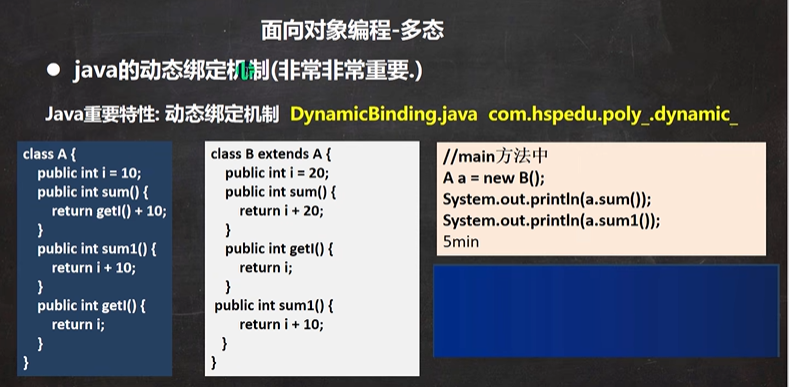 面向对象编程-多态

● java的动态绑定机制(非常非常重要.)

Java重要特性: 动态绑定机制 DynamicBinding.java com.hspedu.poly_.dynamic_

class A {
public int i = 10;
public int sum() {
return getI() + 10;
}
public int sum1() {
return i + 10;
}
public int getI() {
return i;
}
}

class B extends A {
public int i = 20;
public int sum() {
return i + 20;
}
public int getI() {
return i;
}
public int sum1() {
return i + 10;
}
}

//main方法中
A a = new B();
System.out.println(a.sum());
System.out.println(a.sum1());
5min